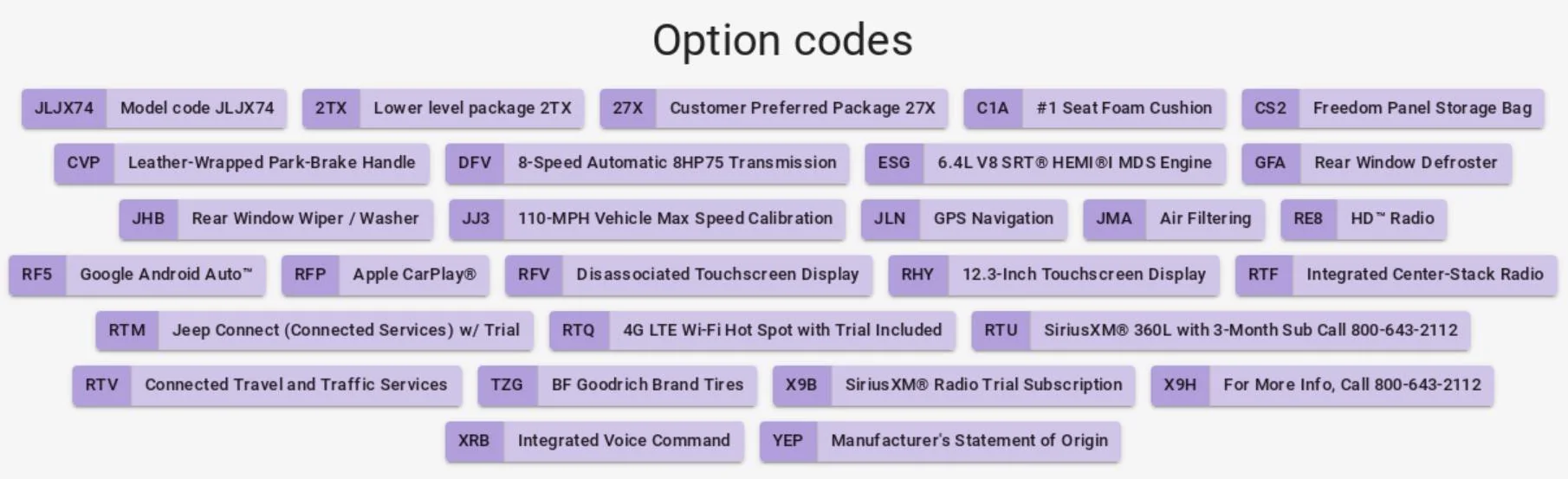 Option codes

JLJX74 Model code JLJX74
2TX Lower level package 2TX
27X Customer Preferred Package 27X
C1A #1 Seat Foam Cushion
CS2 Freedom Panel Storage Bag
CVP Leather-Wrapped Park-Brake Handle
DFV 8-Speed Automatic 8HP75 Transmission
ESG 6.4L V8 SRT® HEMI®I MDS Engine
GFA Rear Window Defroster
JHB Rear Window Wiper / Washer
JJ3 110-MPH Vehicle Max Speed Calibration
JLN GPS Navigation
JMA Air Filtering
RE8 HD™ Radio
RF5 Google Android Auto™
RFP Apple CarPlay®
RFV Disassociated Touchscreen Display
RHY 12.3-Inch Touchscreen Display
RTF Integrated Center-Stack Radio
RTM Jeep Connect (Connected Services) w/ Trial
RTQ 4G LTE Wi-Fi Hot Spot with Trial Included
RTU SiriusXM® 360L with 3-Month Sub Call 800-643-2112
RTV Connected Travel and Traffic Services
TZG BF Goodrich Brand Tires
X9B SiriusXM® Radio Trial Subscription
X9H For More Info, Call 800-643-2112
XRB Integrated Voice Command
YEP Manufacturer's Statement of Origin